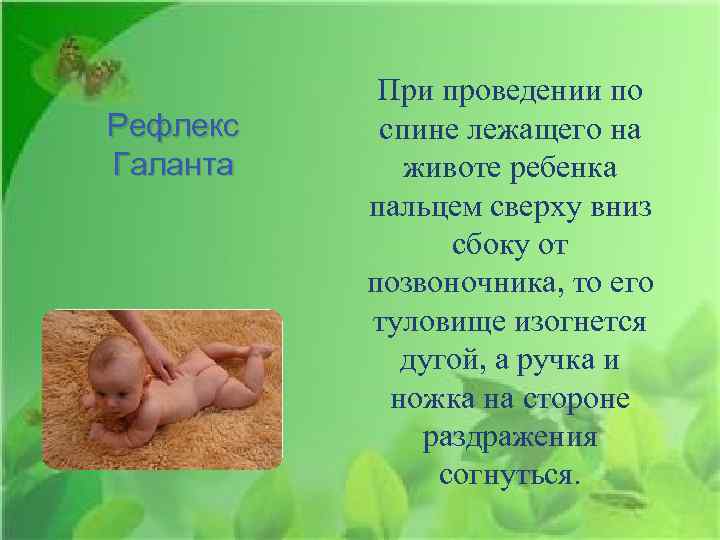 Рефлекс Галанта

При проведении по спине лежащего на животе ребенка пальцем сверху вниз сбоку от позвоночника, то его туловище изогнется дугой, а ручка и ножка на стороне раздражения согнуться.